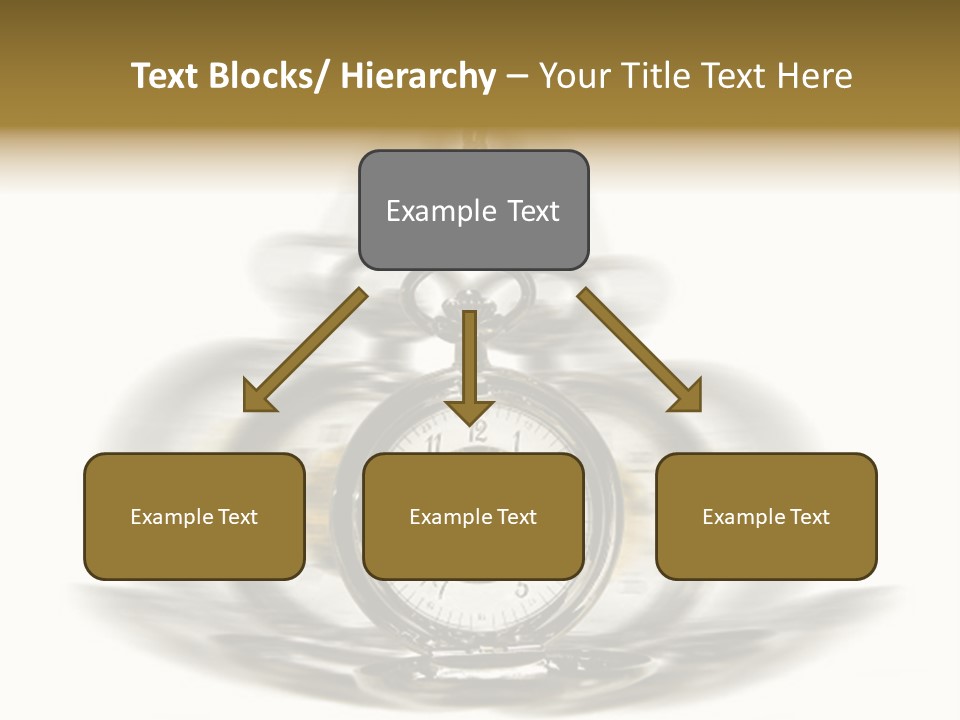 Text Blocks/ Hierarchy – Your Title Text Here

Example Text

Example Text

Example Text

Example Text